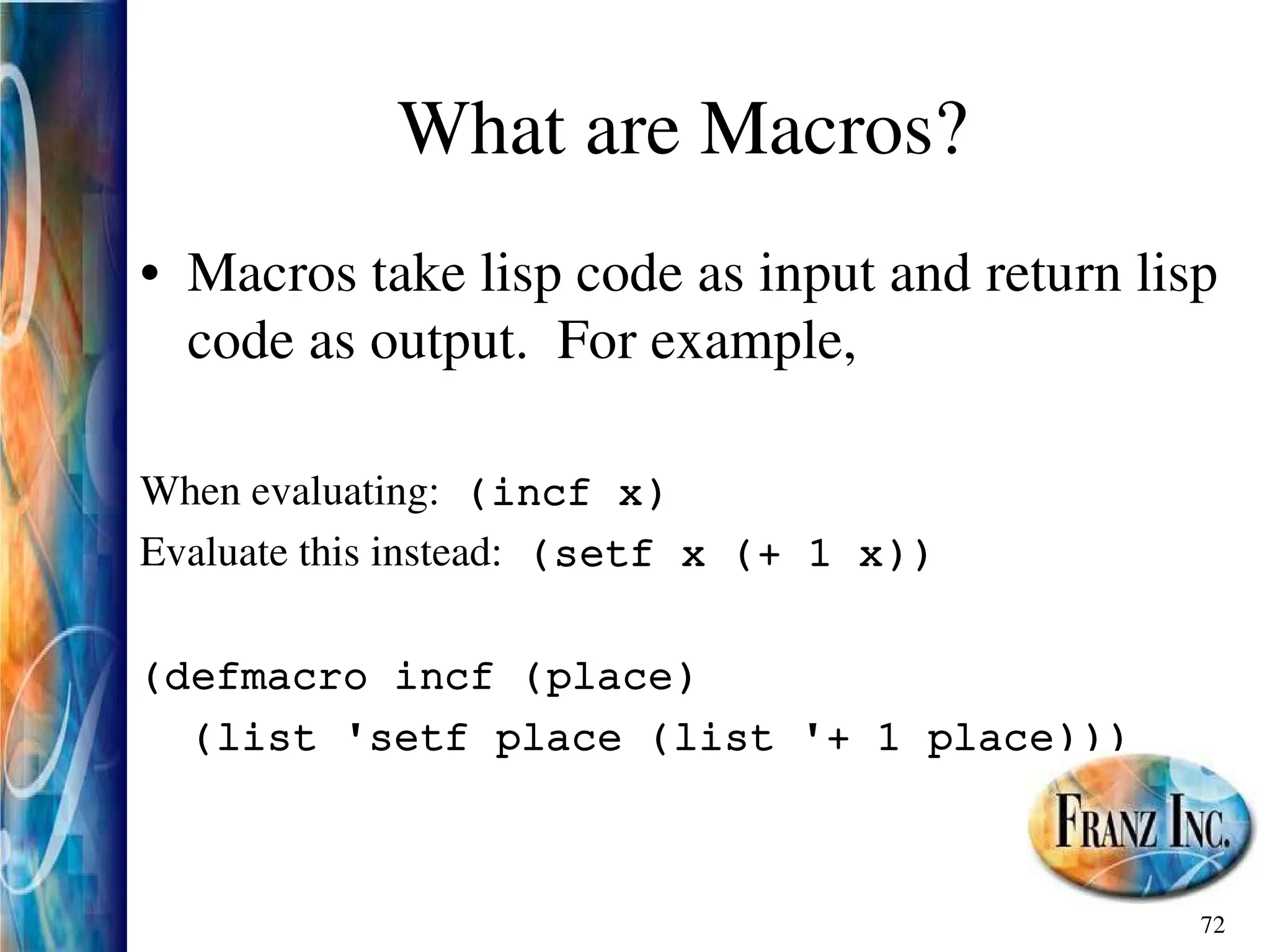 What are Macros?

• Macros take lisp code as input and return lisp code as output. For example,

When evaluating: (incf x)
Evaluate this instead: (setf x (+ 1 x))

(defmacro incf (place)
  (list 'setf place (list '+ 1 place)))

FRANZ INC.

72